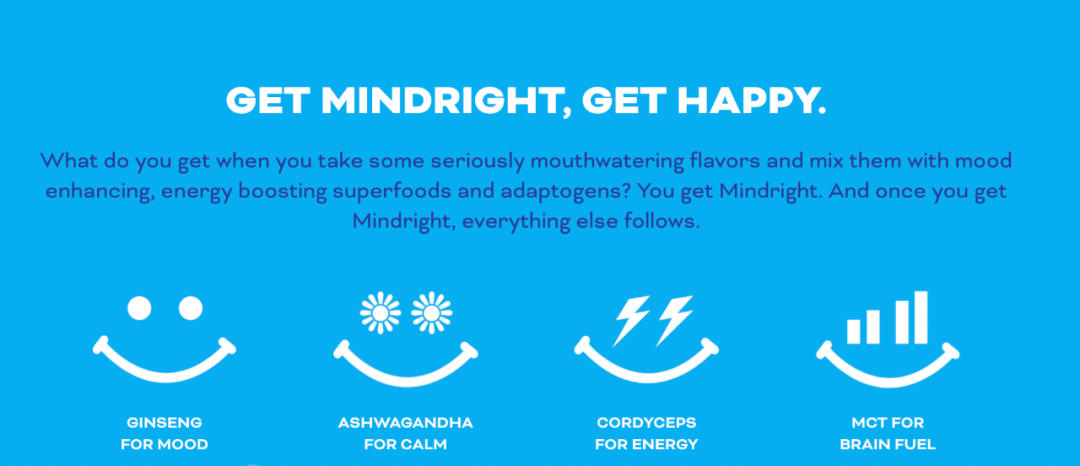 GET MINDRIGHT, GET HAPPY.

What do you get when you take some seriously mouthwatering flavors and mix them with mood enhancing, energy boosting superfoods and adaptogens? You get Mindright. And once you get Mindright, everything else follows.

GINSENG FOR MOOD

ASHWAGANDHA FOR CALM

CORDYCEPS FOR ENERGY

MCT FOR BRAIN FUEL